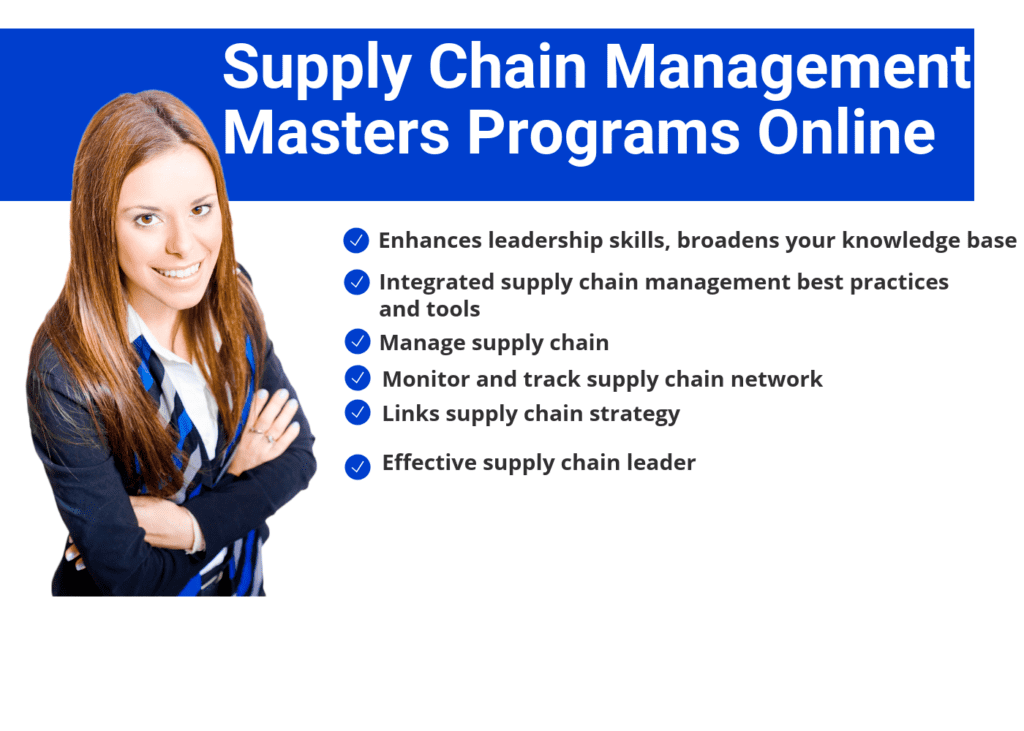 Supply Chain Management Masters Programs Online

Enhances leadership skills, broadens your knowledge base

Integrated supply chain management best practices and tools

Manage supply chain

Monitor and track supply chain network

Links supply chain strategy

Effective supply chain leader